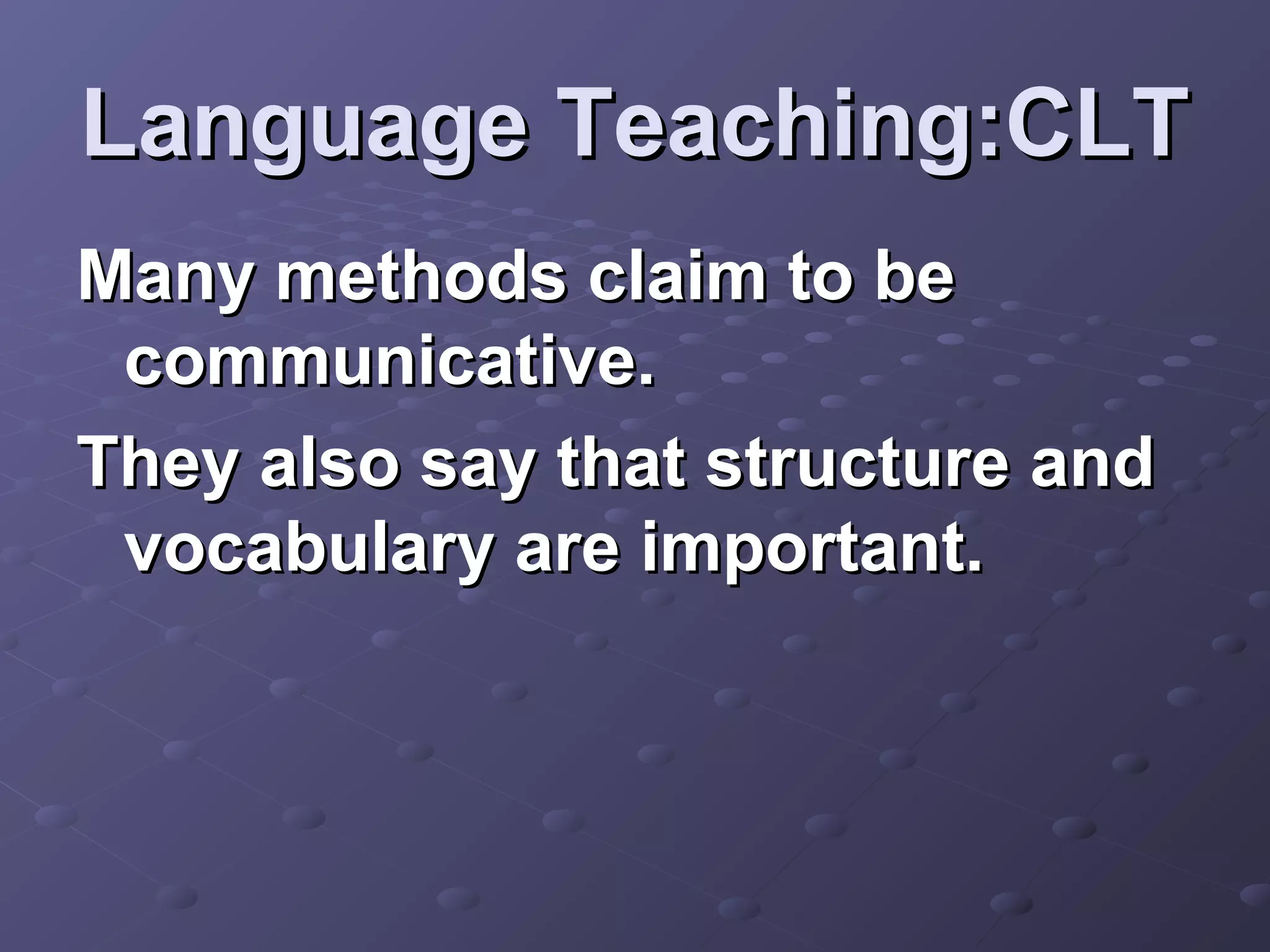 Language Teaching:CLT

Many methods claim to be communicative.

They also say that structure and vocabulary are important.